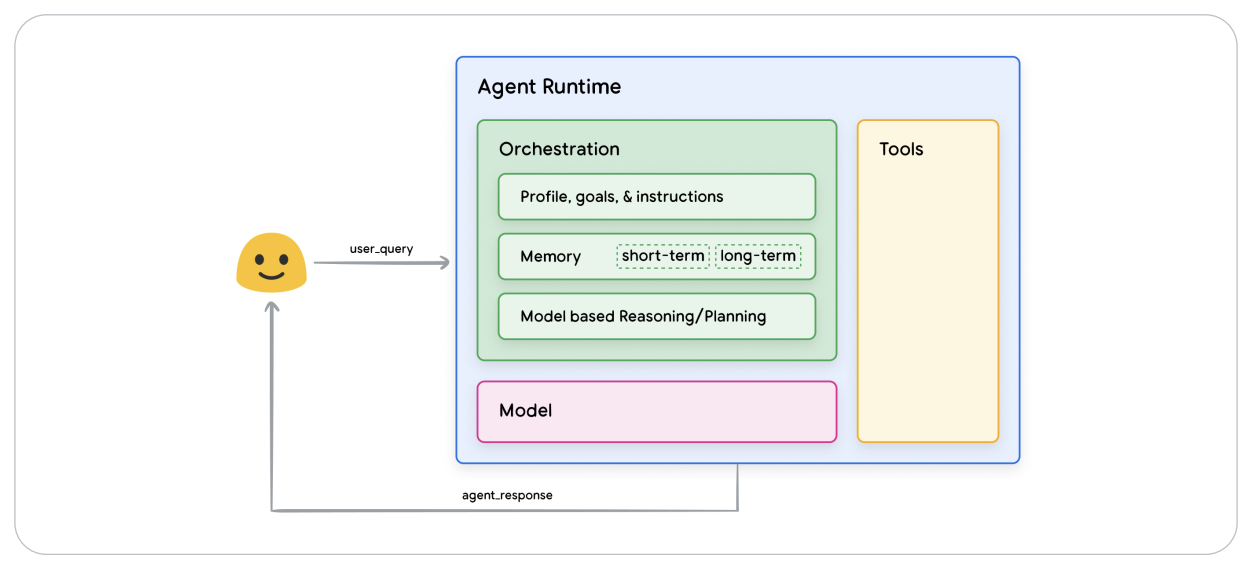 user_query

Agent Runtime

Orchestration

Profile, goals, & instructions

Memory short-term long-term

Model based Reasoning/Planning

Model

Tools

agent_response